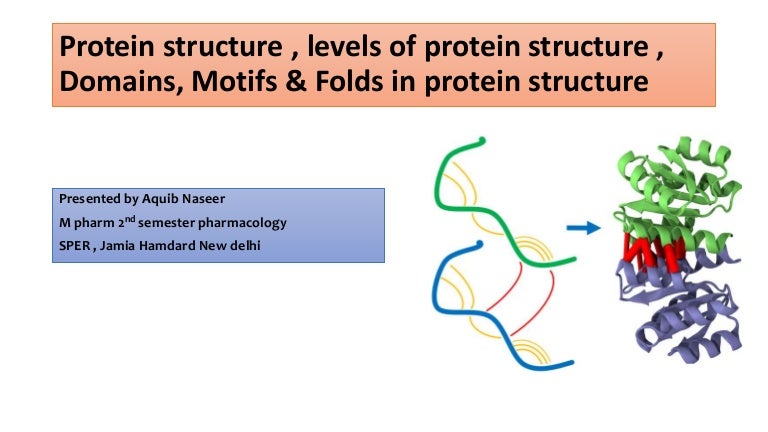 Protein structure , levels of protein structure , Domains, Motifs & Folds in protein structure

Presented by Aquib Naseer
M pharm 2$^{nd}$ semester pharmacology
SPER , Jamia Hamdard New delhi